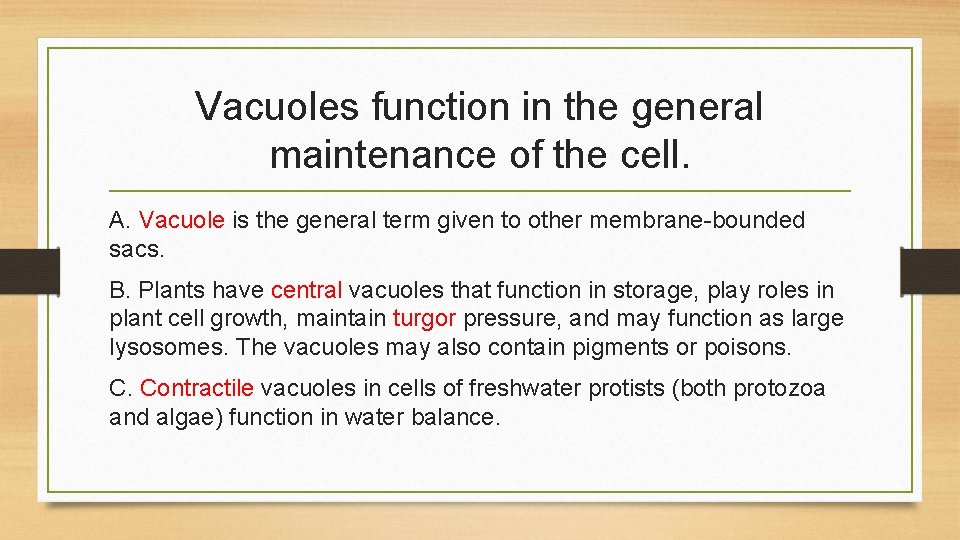 Vacuoles function in the general maintenance of the cell.

A. Vacuole is the general term given to other membrane-bounded sacs.

B. Plants have central vacuoles that function in storage, play roles in plant cell growth, maintain turgor pressure, and may function as large lysosomes. The vacuoles may also contain pigments or poisons.

C. Contractile vacuoles in cells of freshwater protists (both protozoa and algae) function in water balance.